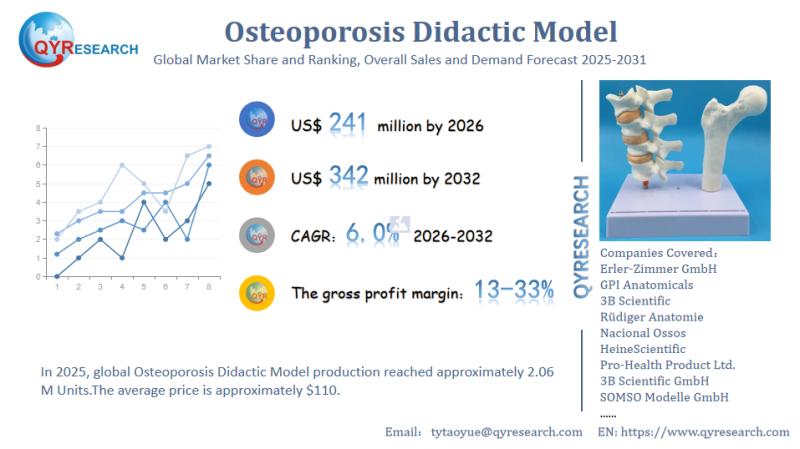 QYRESEARCH

Osteoporosis Didactic Model

Global Market Share and Ranking, Overall Sales and Demand Forecast 2025-2031

8
7
6
5
4
3
2
1
0
1 2 3 4 5 6 7 8

US$ 241 million by 2026

US$ 342 million by 2032

CAGR: 6.0% 2026-2032

The gross profit margin: 13-33%

QYRESEARCH

Companies Covered:
Erler-Zimmer GmbH
GPI Anatomicals
3B Scientific
Rüdiger Anatomie
Nacional Ossos
HeineScientific
Pro-Health Product Ltd.
3B Scientific GmbH
SOMSO Modelle GmbH
......

In 2025, global Osteoporosis Didactic Model production reached approximately 2.06 M Units.The average price is approximately $110.

Email: tytaoyue@qyresearch.com EN: https://www.qyresearch.com